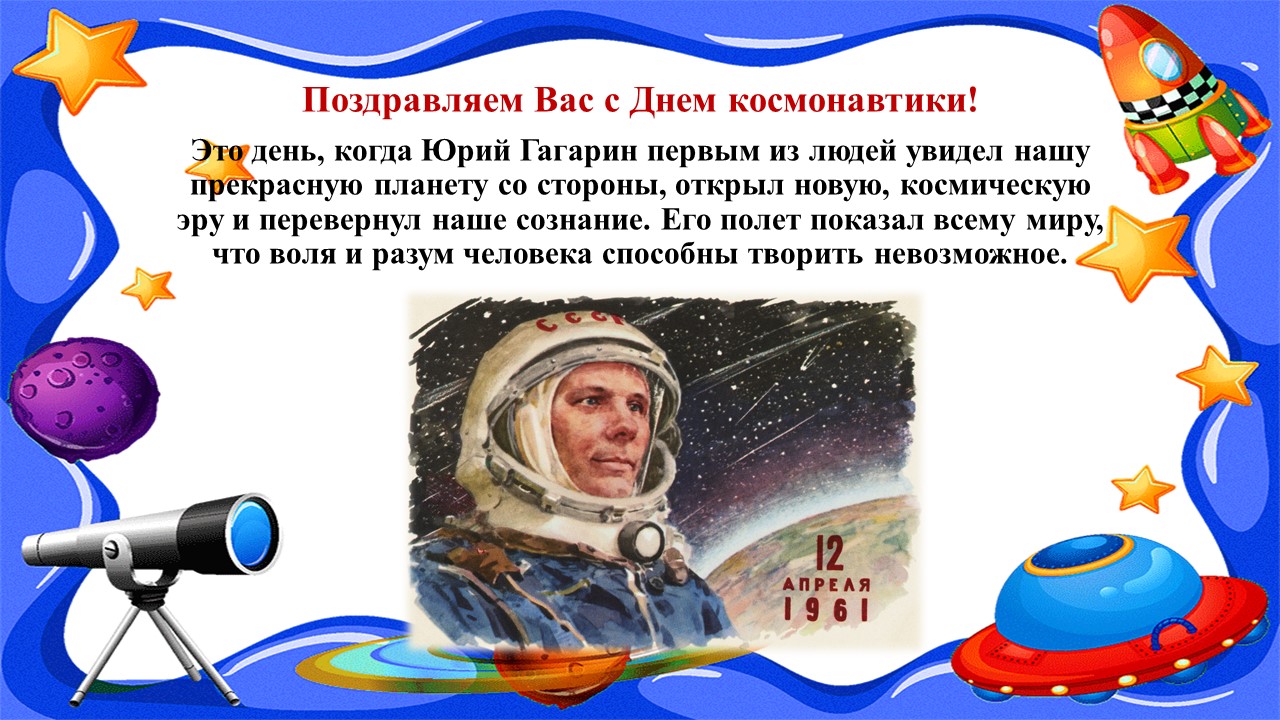 Поздравляем Вас с Днем космонавтики!

Это день, когда Юрий Гагарин первым из людей увидел нашу прекрасную планету со стороны, открыл новую, космическую эру и перевернул наше сознание. Его полет показал всему миру, что воля и разум человека способны творить невозможное.

СССР

12
АПРЕЛЯ
1961